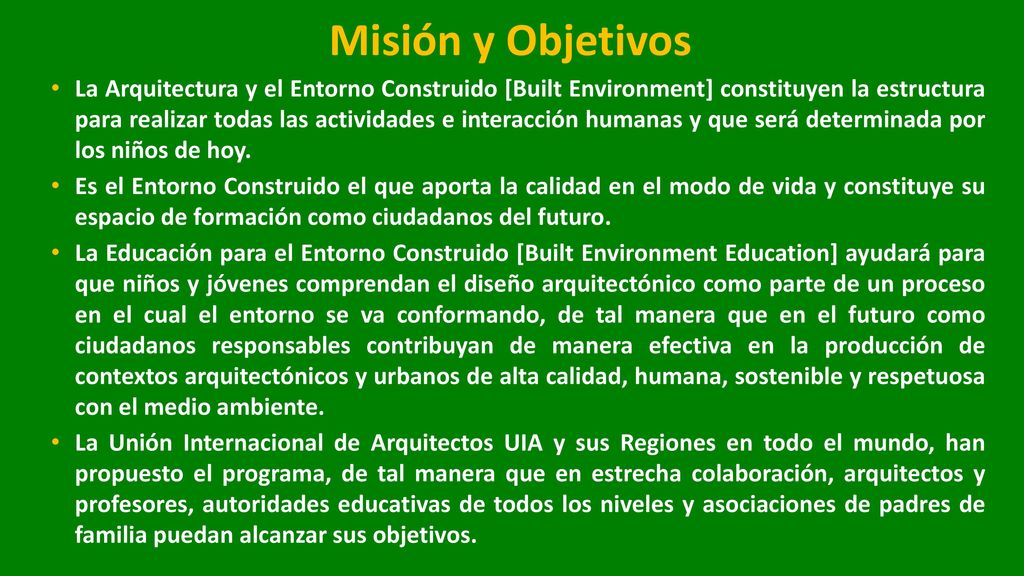 Misión y Objetivos

• La Arquitectura y el Entorno Construido [Built Environment] constituyen la estructura para realizar todas las actividades e interacción humanas y que será determinada por los niños de hoy.

• Es el Entorno Construido el que aporta la calidad en el modo de vida y constituye su espacio de formación como ciudadanos del futuro.

• La Educación para el Entorno Construido [Built Environment Education] ayudará para que niños y jóvenes comprendan el diseño arquitectónico como parte de un proceso en el cual el entorno se va conformando, de tal manera que en el futuro como ciudadanos responsables contribuyan de manera efectiva en la producción de contextos arquitectónicos y urbanos de alta calidad, humana, sostenible y respetuosa con el medio ambiente.

• La Unión Internacional de Arquitectos UIA y sus Regiones en todo el mundo, han propuesto el programa, de tal manera que en estrecha colaboración, arquitectos y profesores, autoridades educativas de todos los niveles y asociaciones de padres de familia puedan alcanzar sus objetivos.